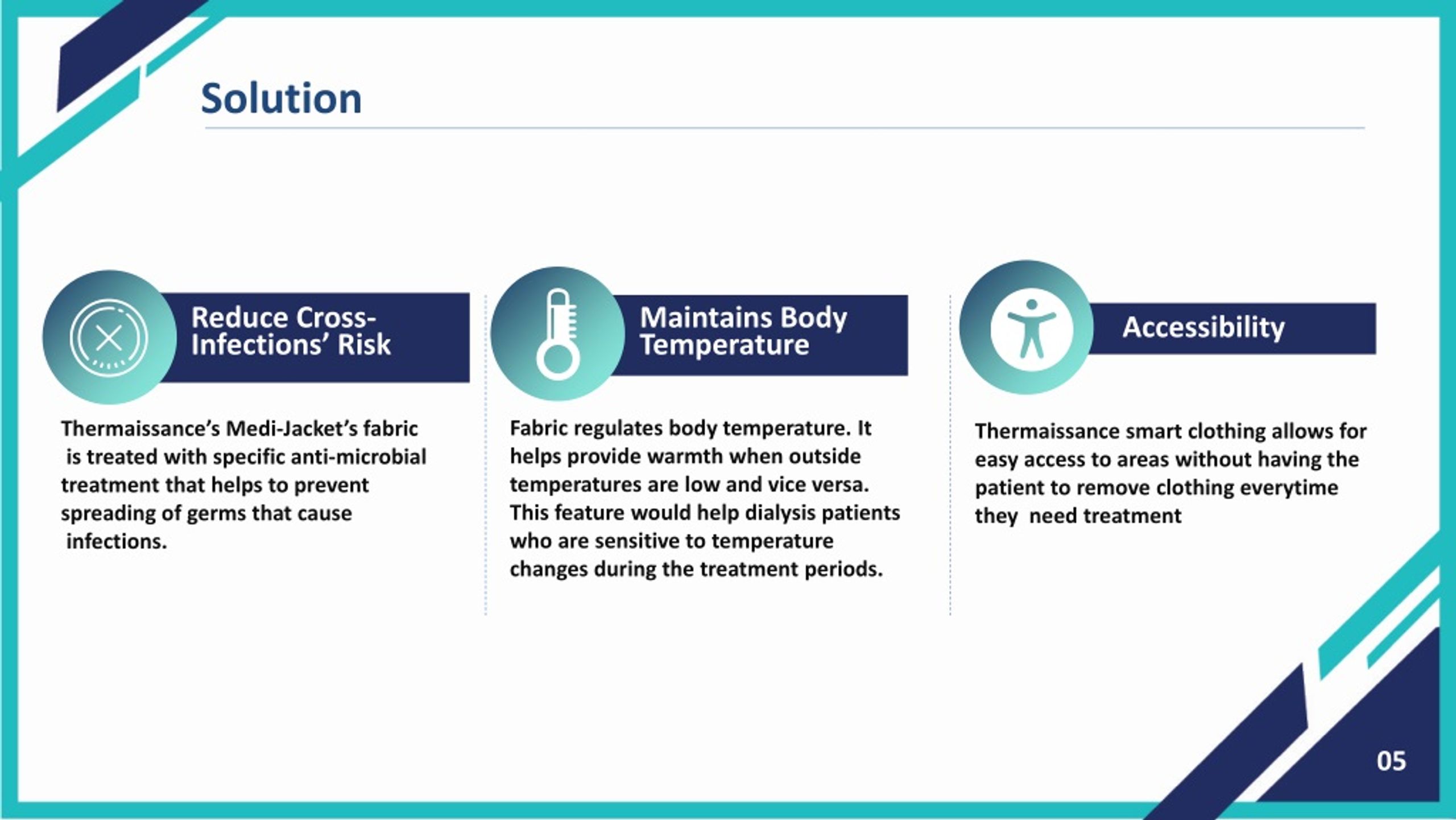 Solution

Reduce Cross-Infections' Risk

Thermaissance's Medi-Jacket's fabric is treated with specific anti-microbial treatment that helps to prevent spreading of germs that cause infections.

Maintains Body Temperature

Fabric regulates body temperature. It helps provide warmth when outside temperatures are low and vice versa. This feature would help dialysis patients who are sensitive to temperature changes during the treatment periods.

Accessibility

Thermaissance smart clothing allows for easy access to areas without having the patient to remove clothing everytime they need treatment

05